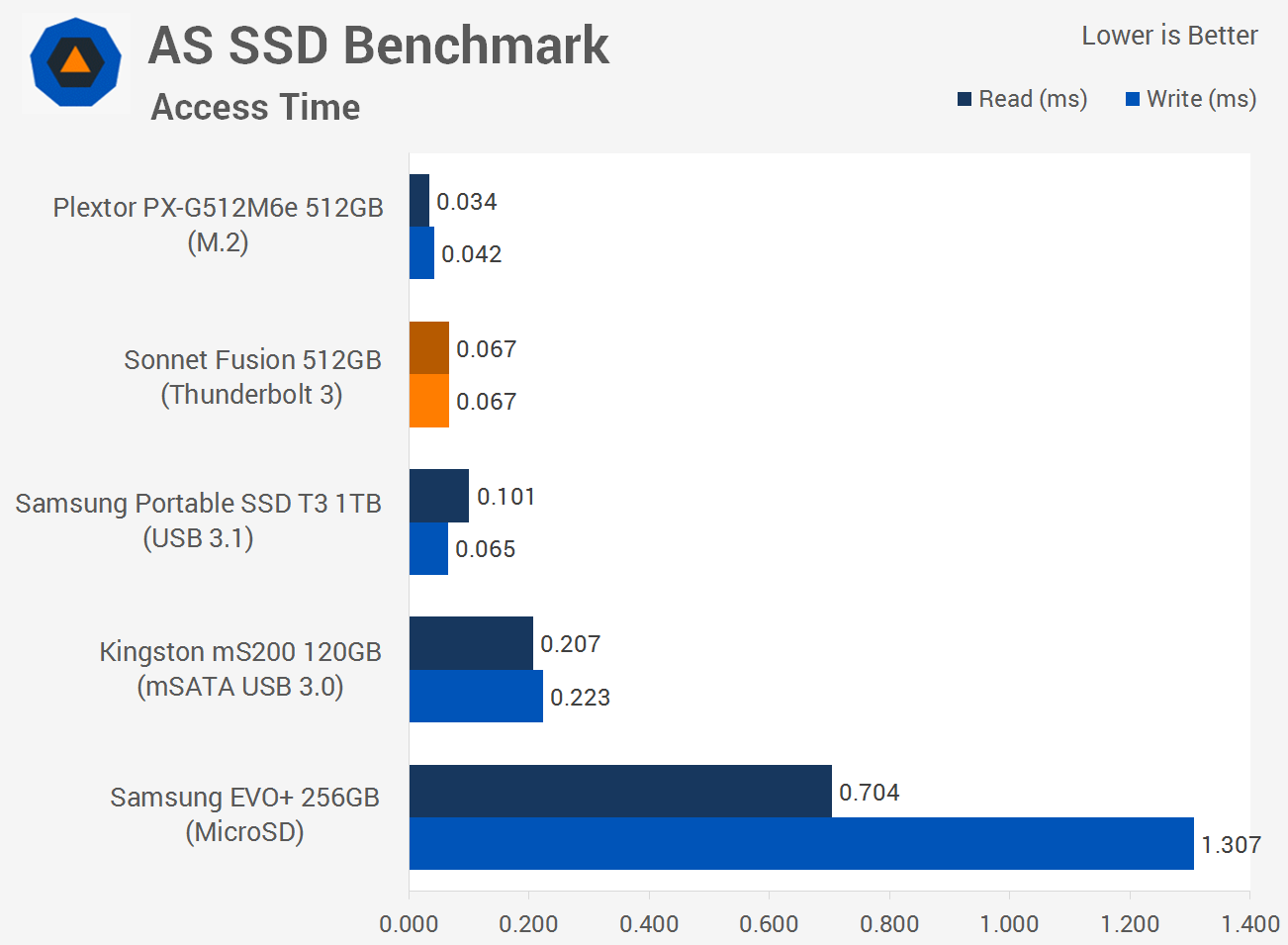 AS SSD Benchmark
Access Time

Lower is Better

Read (ms) Write (ms)

Plextor PX-G512M6e 512GB (M.2)
0.034
0.042

Sonnet Fusion 512GB (Thunderbolt 3)
0.067
0.067

Samsung Portable SSD T3 1TB (USB 3.1)
0.101
0.065

Kingston mS200 120GB (mSATA USB 3.0)
0.207
0.223

Samsung EVO+ 256GB (MicroSD)
0.704
1.307

0.000 0.200 0.400 0.600 0.800 1.000 1.200 1.400